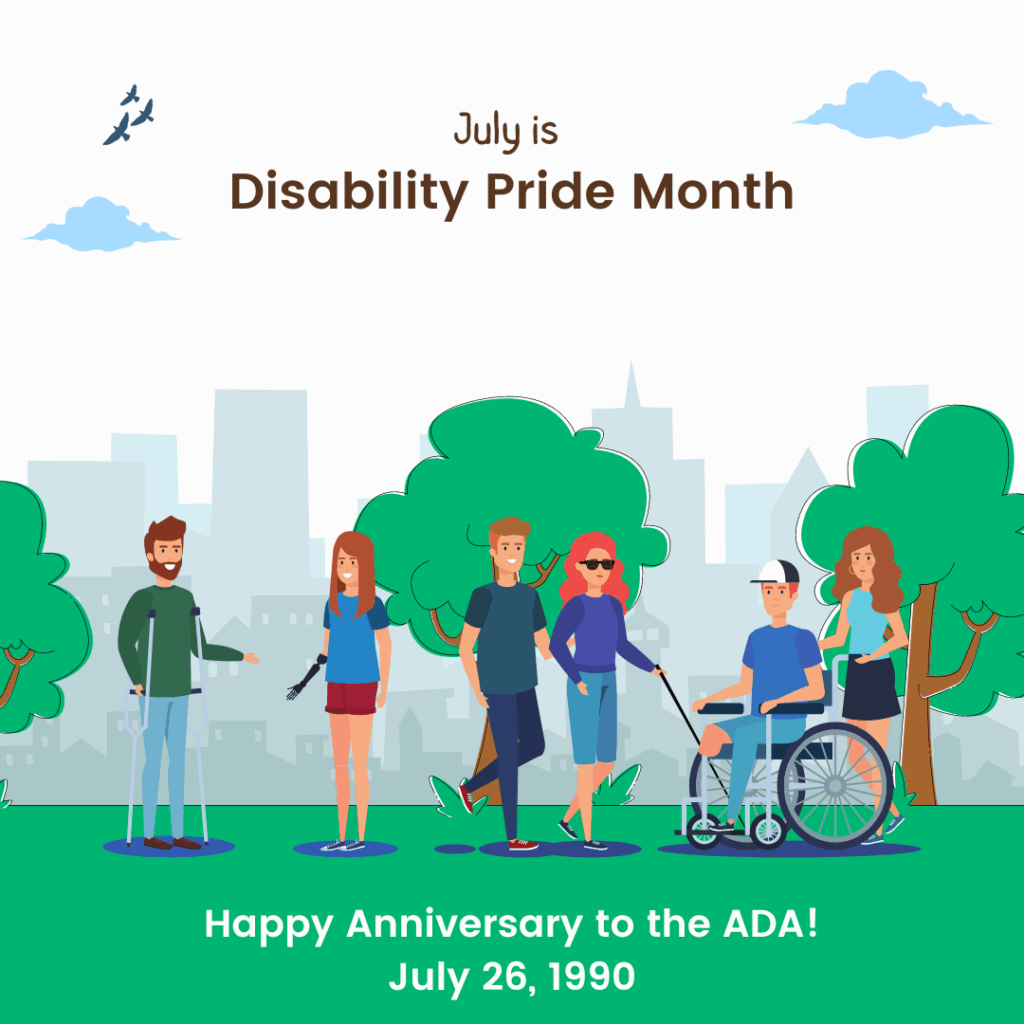 July is
Disability Pride Month

Happy Anniversary to the ADA!
July 26, 1990